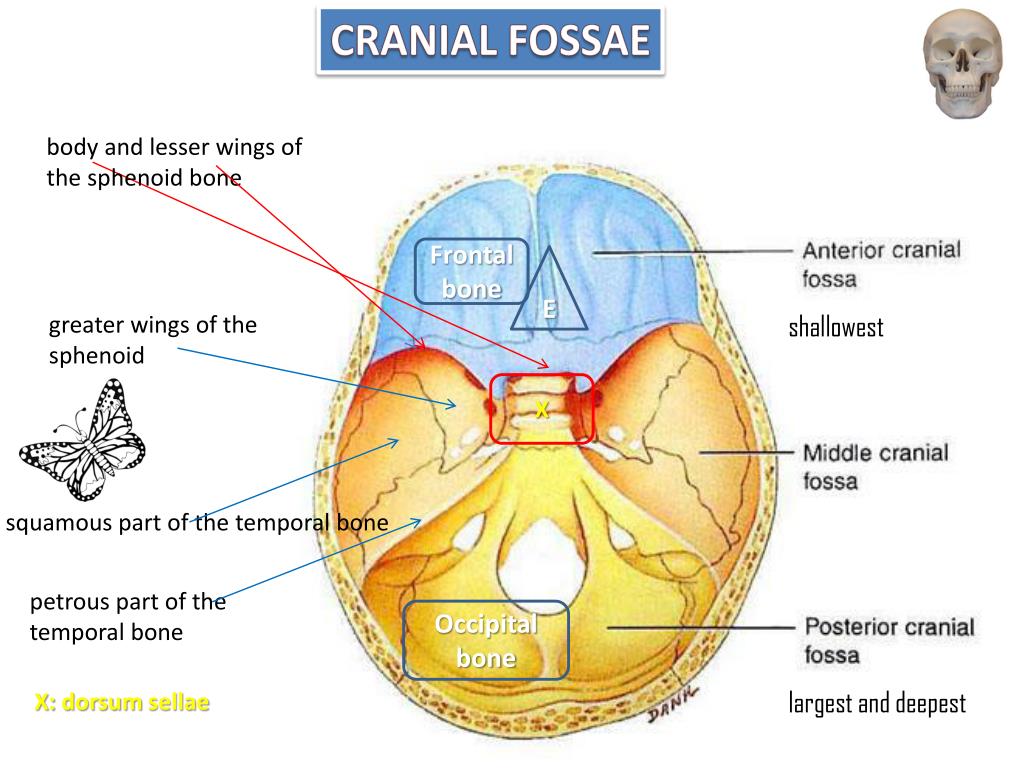 CRANIAL FOSSAE

body and lesser wings of the sphenoid bone

greater wings of the sphenoid

squamous part of the temporal bone

petrous part of the temporal bone

X: dorsum sellae

Frontal bone

E

X

Occipital bone

DANK

Anterior cranial fossa

shallowest

Middle cranial fossa

Posterior cranial fossa

largest and deepest